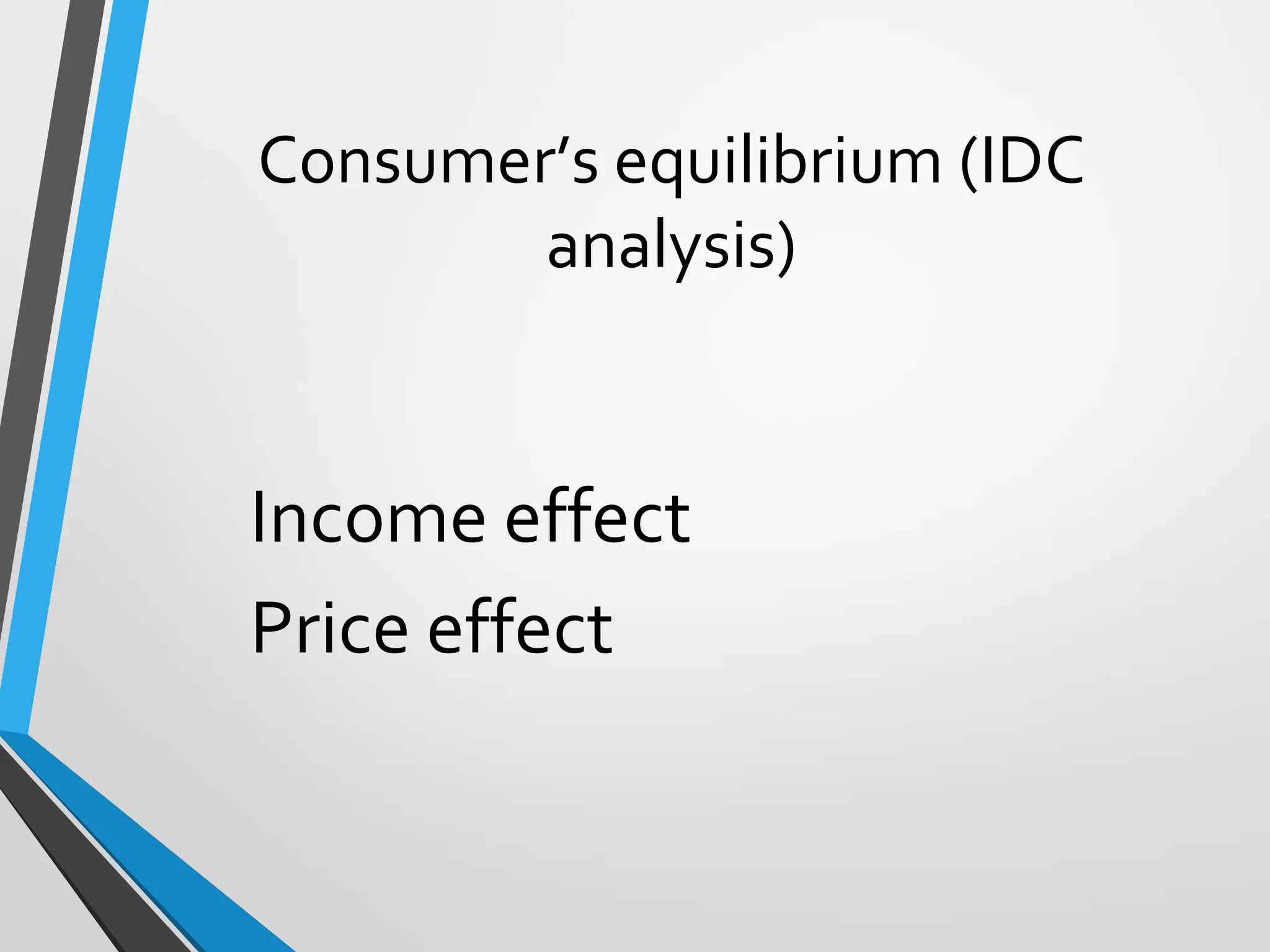 Consumer’s equilibrium (IDC analysis)

Income effect

Price effect